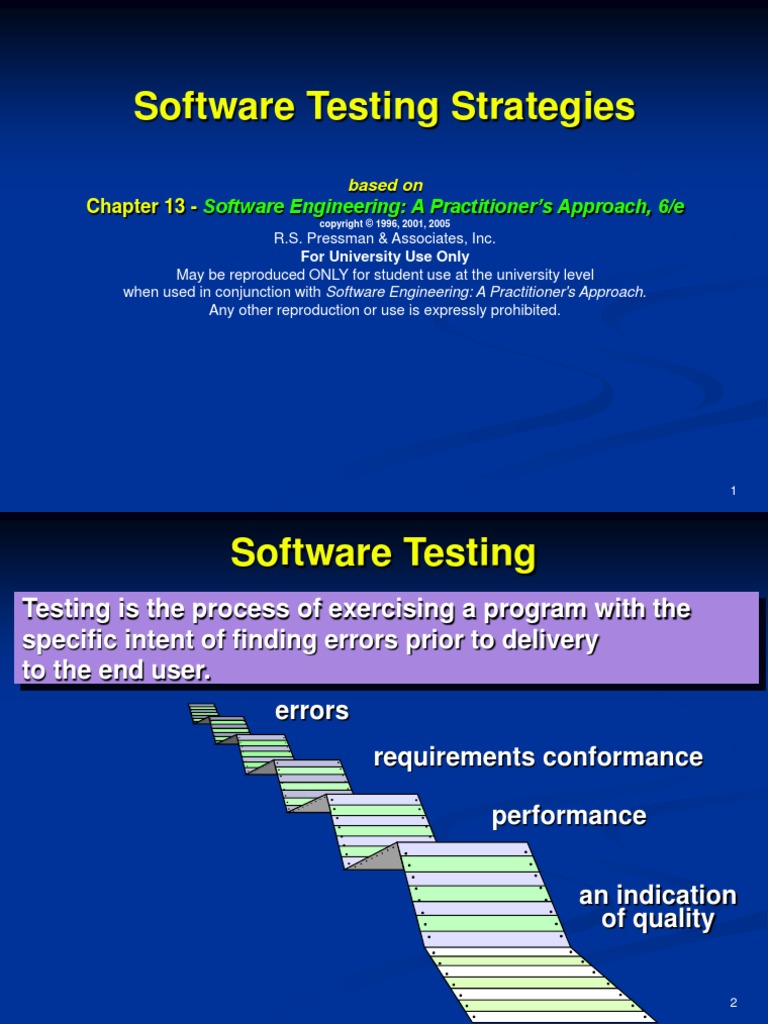 Software Testing Strategies

based on

Chapter 13 - Software Engineering: A Practitioner's Approach, 6/e

copyright © 1996, 2001, 2005

R.S. Pressman & Associates, Inc.

For University Use Only

May be reproduced ONLY for student use at the university level when used in conjunction with Software Engineering: A Practitioner's Approach. Any other reproduction or use is expressly prohibited.

1

Software Testing

Testing is the process of exercising a program with the specific intent of finding errors prior to delivery to the end user.

errors

requirements conformance

performance

an indication of quality

2